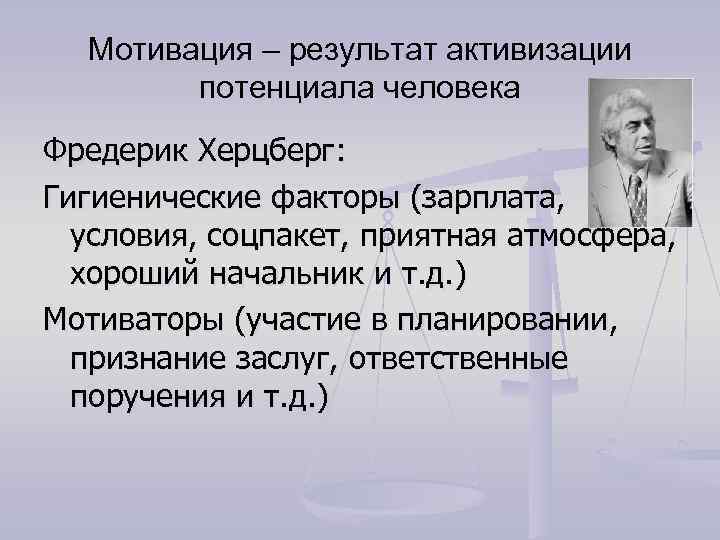 Мотивация – результат активизации потенциала человека

Фредерик Херцберг:

Гигиенические факторы (зарплата, условия, соцпакет, приятная атмосфера, хороший начальник и т.д.)

Мотиваторы (участие в планировании, признание заслуг, ответственные поручения и т.д.)